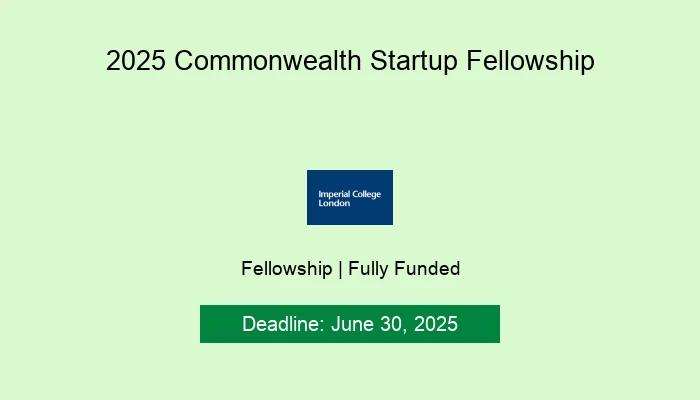 2025 Commonwealth Startup Fellowship

Imperial College London

Fellowship | Fully Funded

Deadline: June 30, 2025